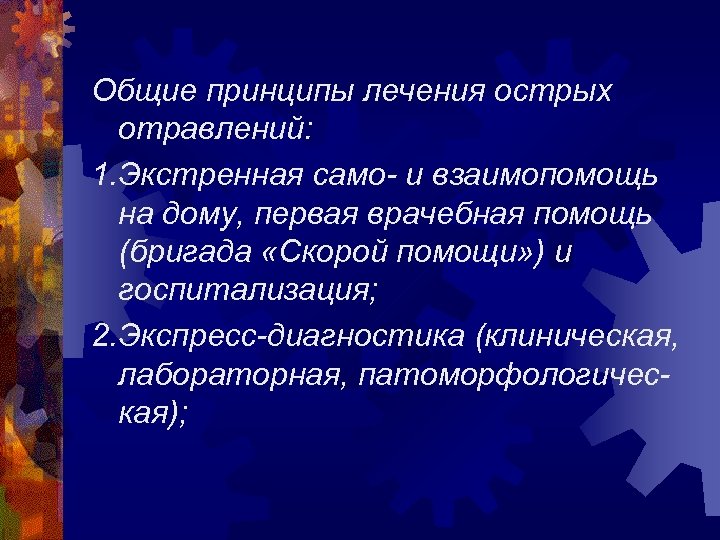 Общие принципы лечения острых отравлений:

1.Экстренная само- и взаимопомощь на дому, первая врачебная помощь (бригада «Скорой помощи») и госпитализация;

2.Экспресс-диагностика (клиническая, лабораторная, патоморфологическая);